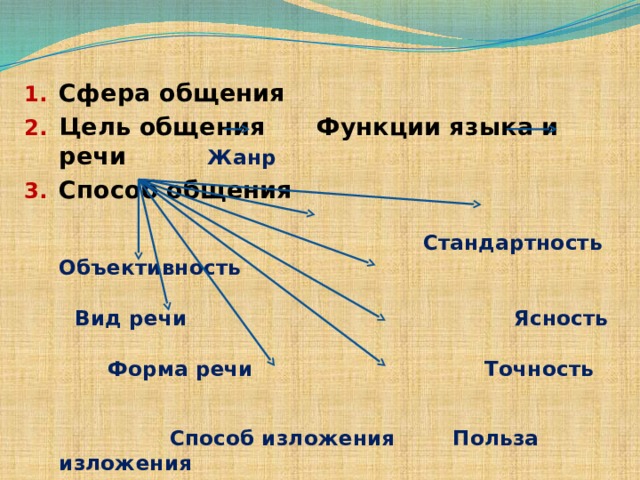 1. Сфера общения
2. Цель общения Функции языка и речи Жанр
3. Способ общения

Стандартность

Объективность

Вид речи Ясность

Форма речи Точность

Способ изложения Польза изложения